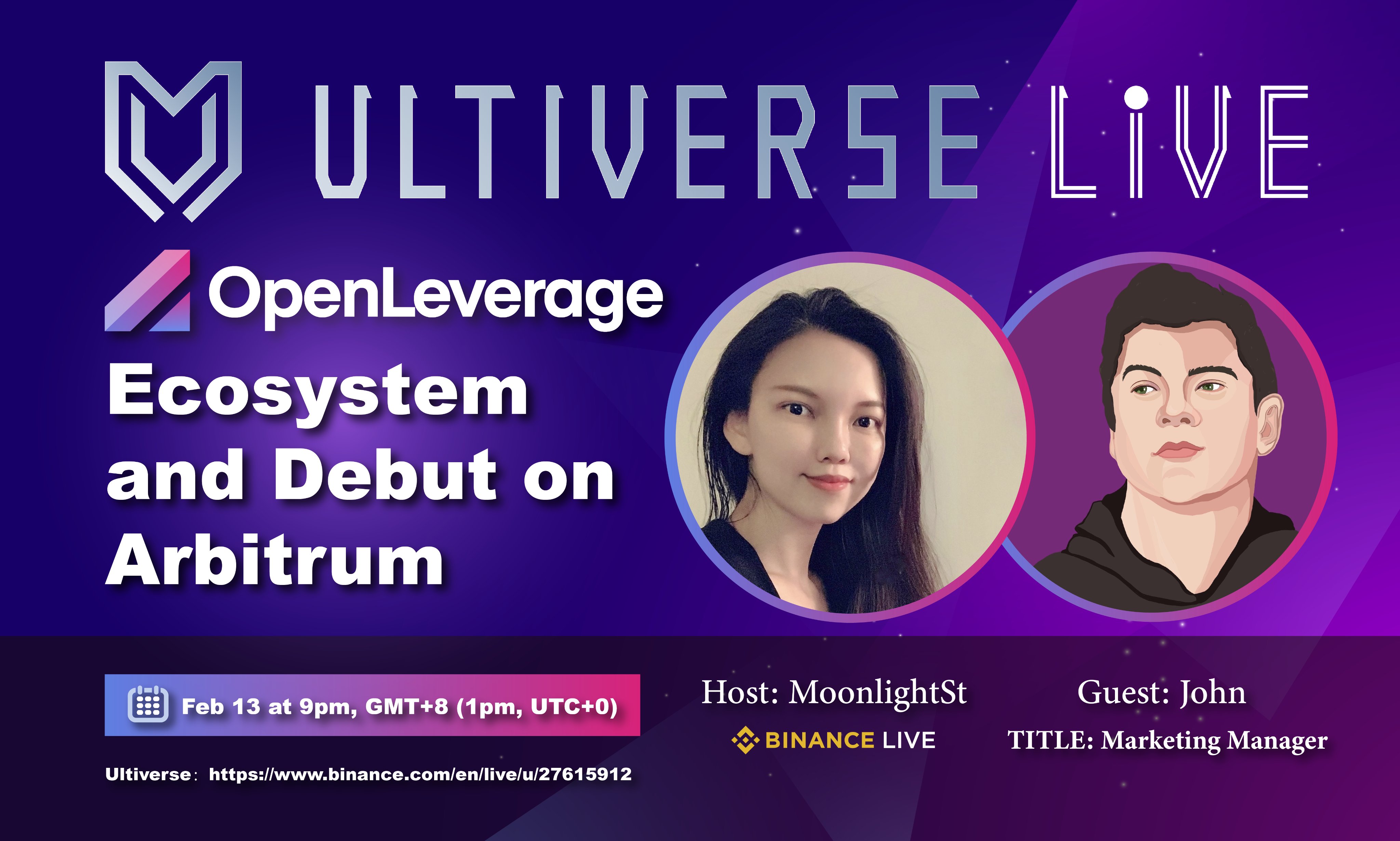 ULTIVERSE LiVE

OpenLeverage

Ecosystem and Debut on Arbitrum

Feb 13 at 9pm, GMT+8 (1pm, UTC+0)

Ultiverse: https://www.binance.com/en/live/u/27615912

Host: MoonlightSt

BINANCE LIVE

Guest: John

TITLE: Marketing Manager